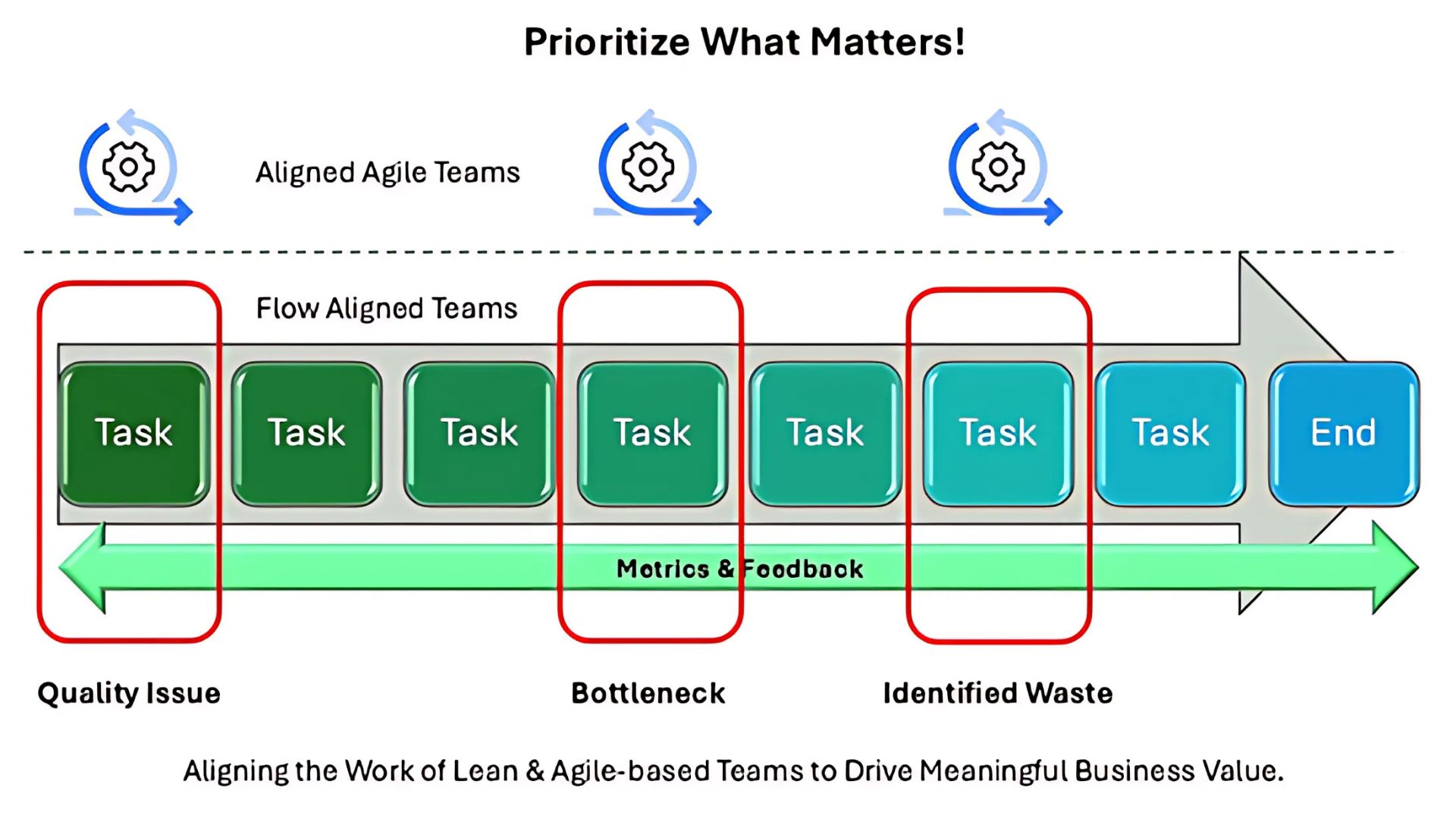 Prioritize What Matters!

Aligned Agile Teams

Flow Aligned Teams

Task

Task

Task

Task

Task

Task

Task

End

Metrics & Feedback

Quality Issue

Bottleneck

Identified Waste

Aligning the Work of Lean & Agile-based Teams to Drive Meaningful Business Value.